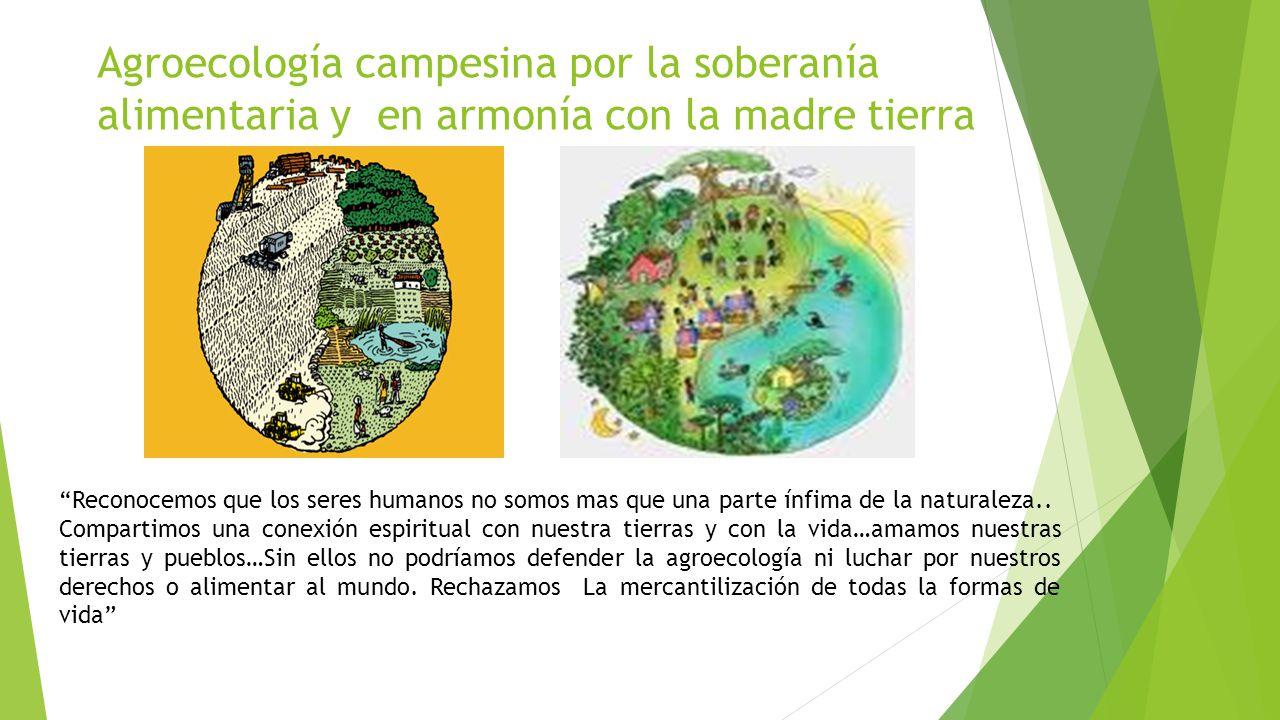 Agroecología campesina por la soberanía alimentaria y en armonía con la madre tierra

“Reconocemos que los seres humanos no somos mas que una parte ínfima de la naturaleza.. Compartimos una conexión espiritual con nuestra tierras y con la vida…amamos nuestras tierras y pueblos…Sin ellos no podríamos defender la agroecología ni luchar por nuestros derechos o alimentar al mundo. Rechazamos La mercantilización de todas la formas de vida”